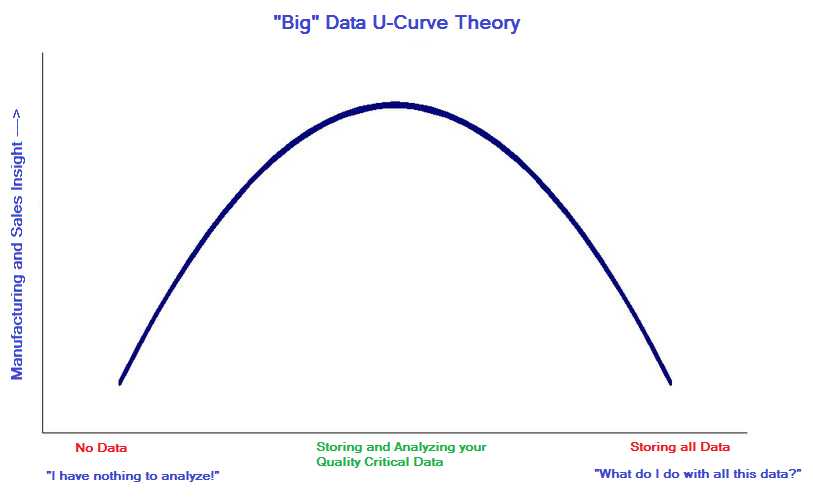 "Big" Data U-Curve Theory

Manufacturing and Sales Insight ---->

No Data

"I have nothing to analyze!"

Storing and Analyzing your Quality Critical Data

Storing all Data

"What do I do with all this data?"